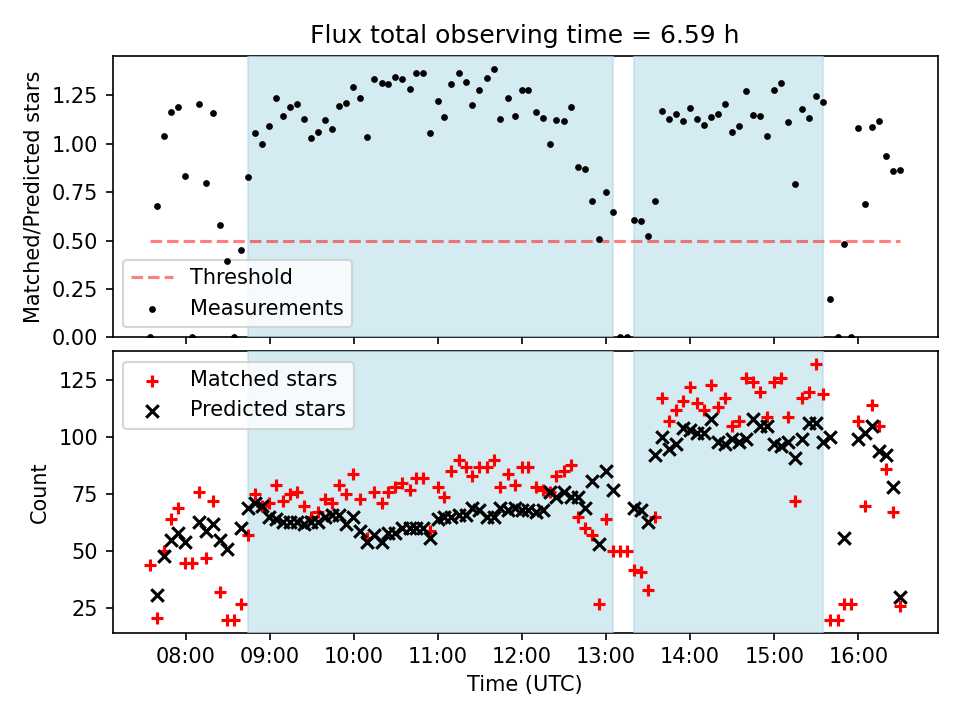 Flux total observing time = 6.59 h

Matched/Predicted stars

1.25
1.00
0.75
0.50
0.25
0.00

Threshold
Measurements

Count

125
100
75
50
25

Matched stars
Predicted stars

08:00 09:00 10:00 11:00 12:00 13:00 14:00 15:00 16:00

Time (UTC)